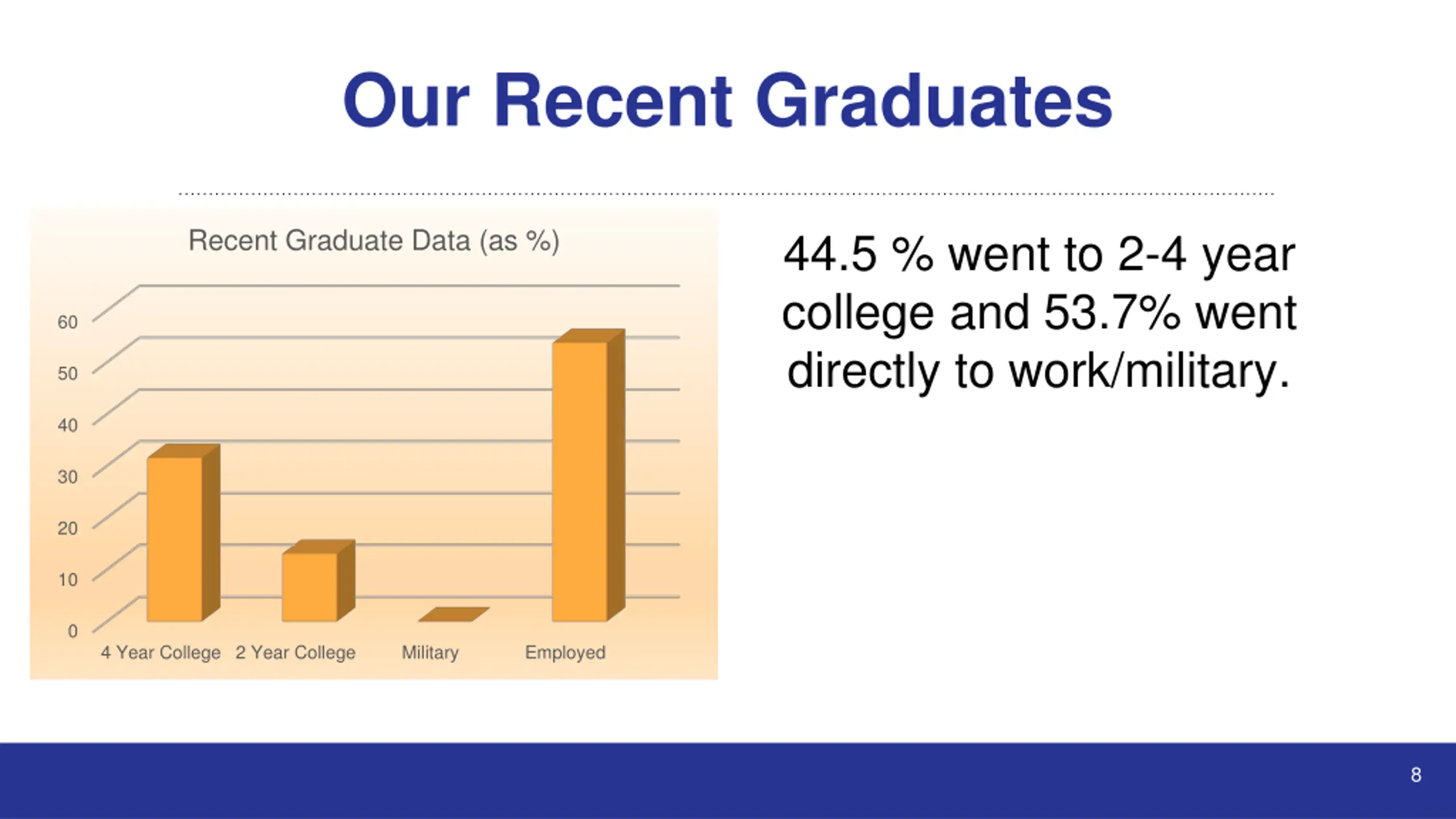 Our Recent Graduates

Recent Graduate Data (as %)

60
50
40
30
20
10
0

4 Year College
2 Year College
Military
Employed

44.5 % went to 2-4 year college and 53.7% went directly to work/military.

8